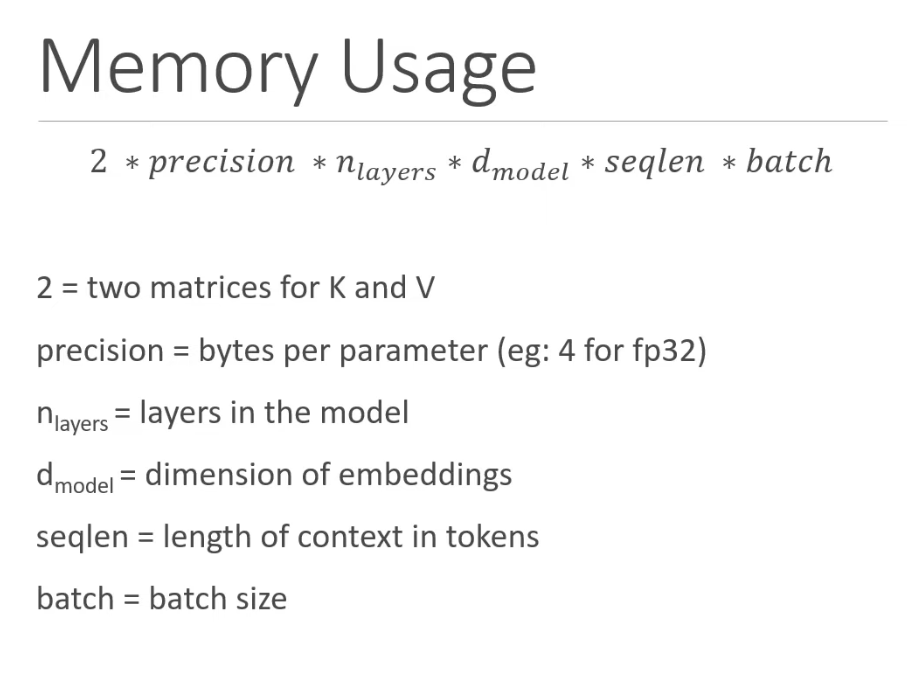 Memory Usage

$2 * precision * n_{layers} * d_{model} * seqlen * batch$

2 = two matrices for K and V

precision = bytes per parameter (eg: 4 for fp32)

$n_{layers}$ = layers in the model

$d_{model}$ = dimension of embeddings

seqlen = length of context in tokens

batch = batch size